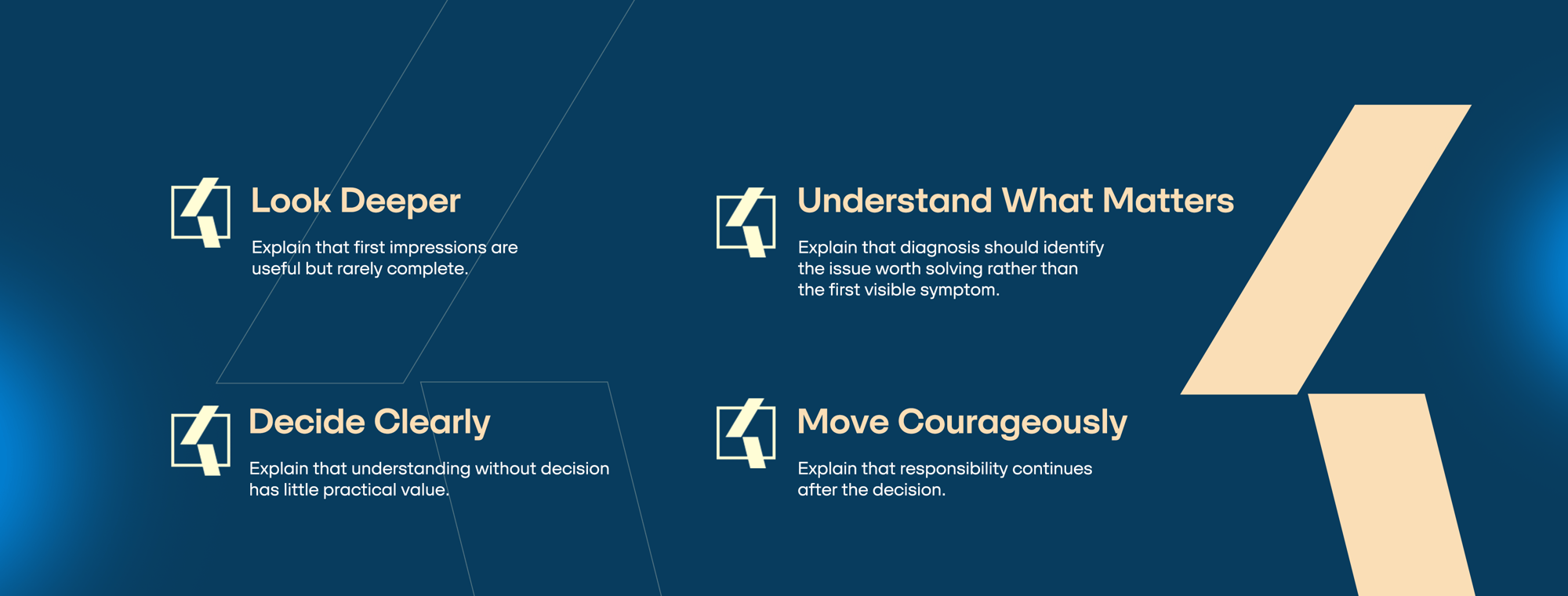 Look Deeper

Explain that first impressions are useful but rarely complete.

Decide Clearly

Explain that understanding without decision has little practical value.

Understand What Matters

Explain that diagnosis should identify the issue worth solving rather than the first visible symptom.

Move Courageously

Explain that responsibility continues after the decision.